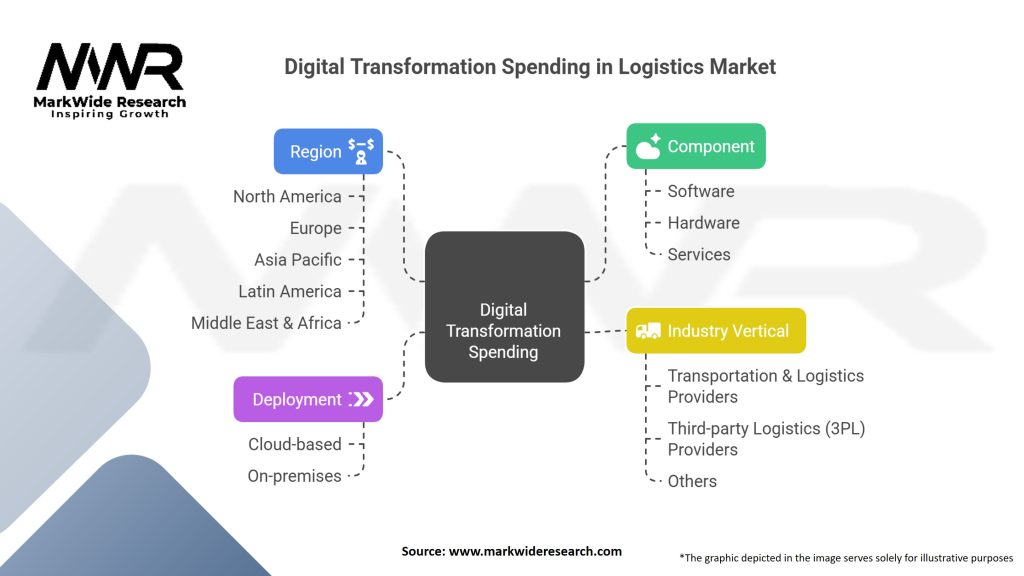 MWR
MarkWide Research
Inspiring Growth

Digital Transformation Spending in Logistics Market

Region

North America
Europe
Asia Pacific
Latin America
Middle East & Africa

Deployment

Cloud-based
On-premises

Digital Transformation Spending

Component

Software
Hardware
Services

Industry Vertical

Transportation & Logistics Providers
Third-party Logistics (3PL) Providers
Others

Source: www.markwideresearch.com

*The graphic depicted in the image serves solely for illustrative purposes